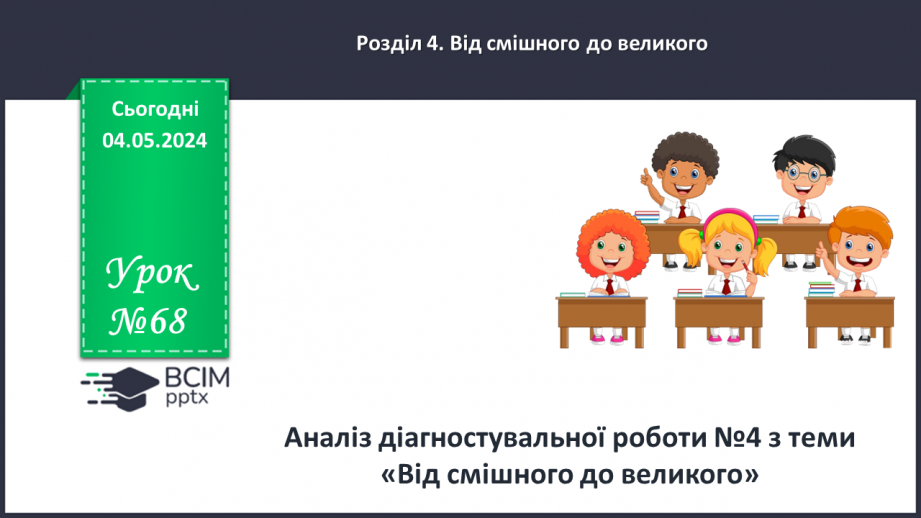 Розділ 4. Від смішного до великого

Сьогодні
04.05.2024

Урок
№68

ВСІМ
pptx

Аналіз діагностувальної роботи №4 з теми «Від смішного до великого»